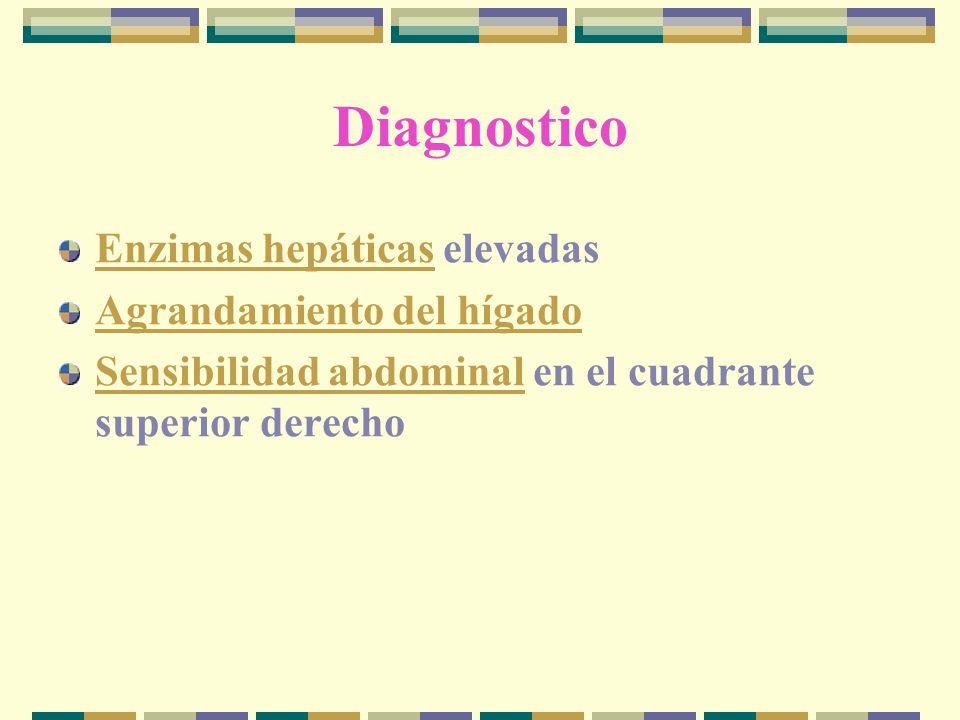 Diagnostico

Enzimas hepáticas elevadas

Agrandamiento del hígado

Sensibilidad abdominal en el cuadrante superior derecho